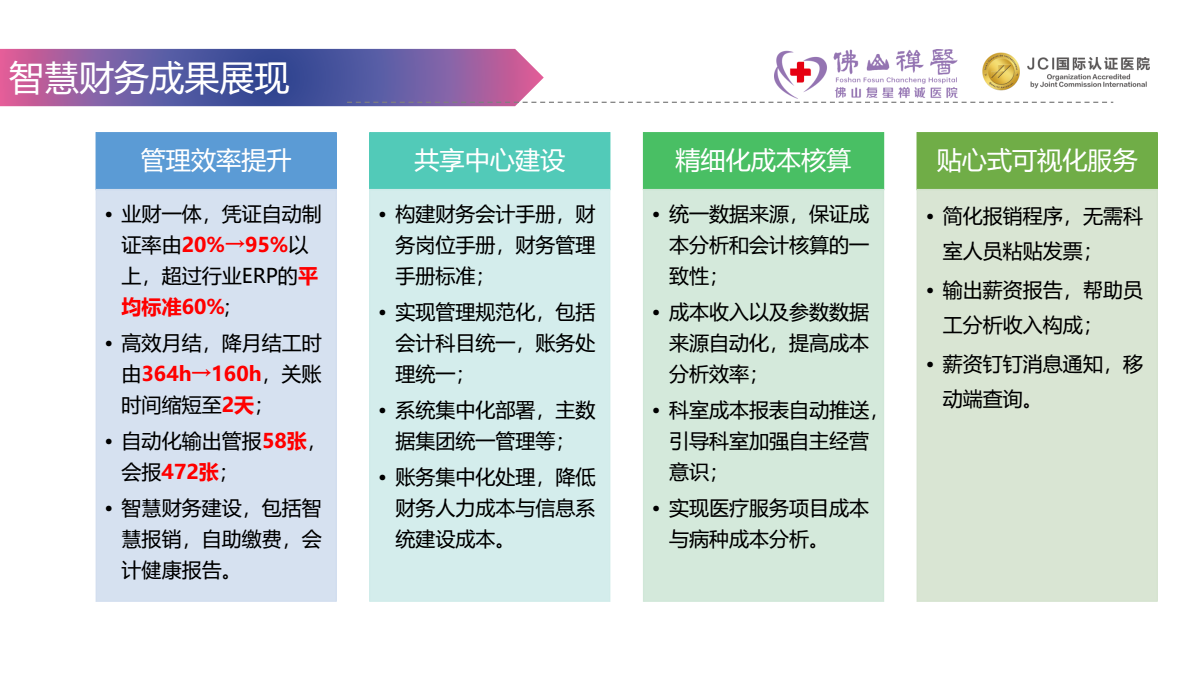 智慧财务成果展现

佛山禅医
Foshan Fosun Chancheng Hospital
佛山复星禅诚医院

JCI国际认证医院
Organization Accredited by Joint Commission International

管理效率提升

• 业财一体，凭证自动制证率由20%→95%以上，超过行业ERP的平均标准60%；
• 高效月结，降月结工时由364h→160h，关账时间缩短至2天；
• 自动化输出管报58张，会报472张；
• 智慧财务建设，包括智慧报销，自助缴费，会计健康报告。

共享中心建设

• 构建财务会计手册，财务岗位手册，财务管理手册标准；
• 实现管理规范化，包括会计科目统一，账务处理统一；
• 系统集中化部署，主数据集团统一管理等；
• 账务集中化处理，降低财务人力成本与信息系统建设成本。

精细化成本核算

• 统一数据来源，保证成本分析和会计核算的一致性；
• 成本收入以及参数数据来源自动化，提高成本分析效率；
• 科室成本报表自动推送，引导科室加强自主经营意识；
• 实现医疗服务项目成本与病种成本分析。

贴心式可视化服务

• 简化报销程序，无需科室人员粘贴发票；
• 输出薪资报告，帮助员工分析收入构成；
• 薪资钉钉消息通知，移动端查询。